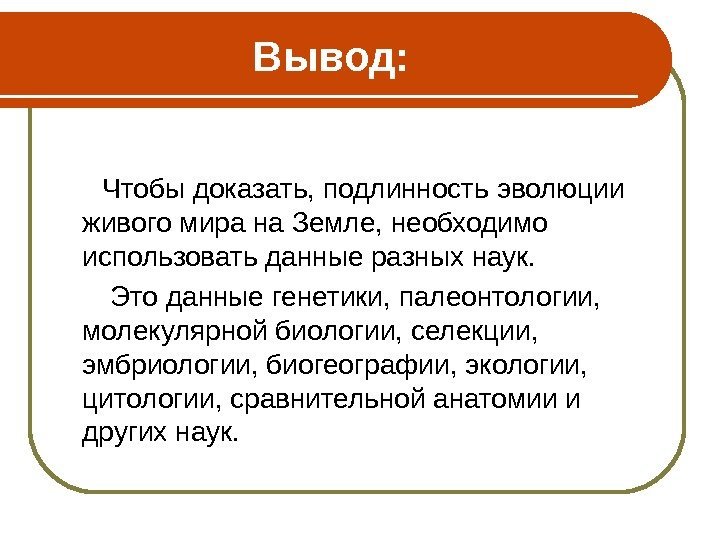 Вывод:

Чтобы доказать, подлинность эволюции живого мира на Земле, необходимо использовать данные разных наук.

Это данные генетики, палеонтологии, молекулярной биологии, селекции, эмбриологии, биогеографии, экологии, цитологии, сравнительной анатомии и других наук.